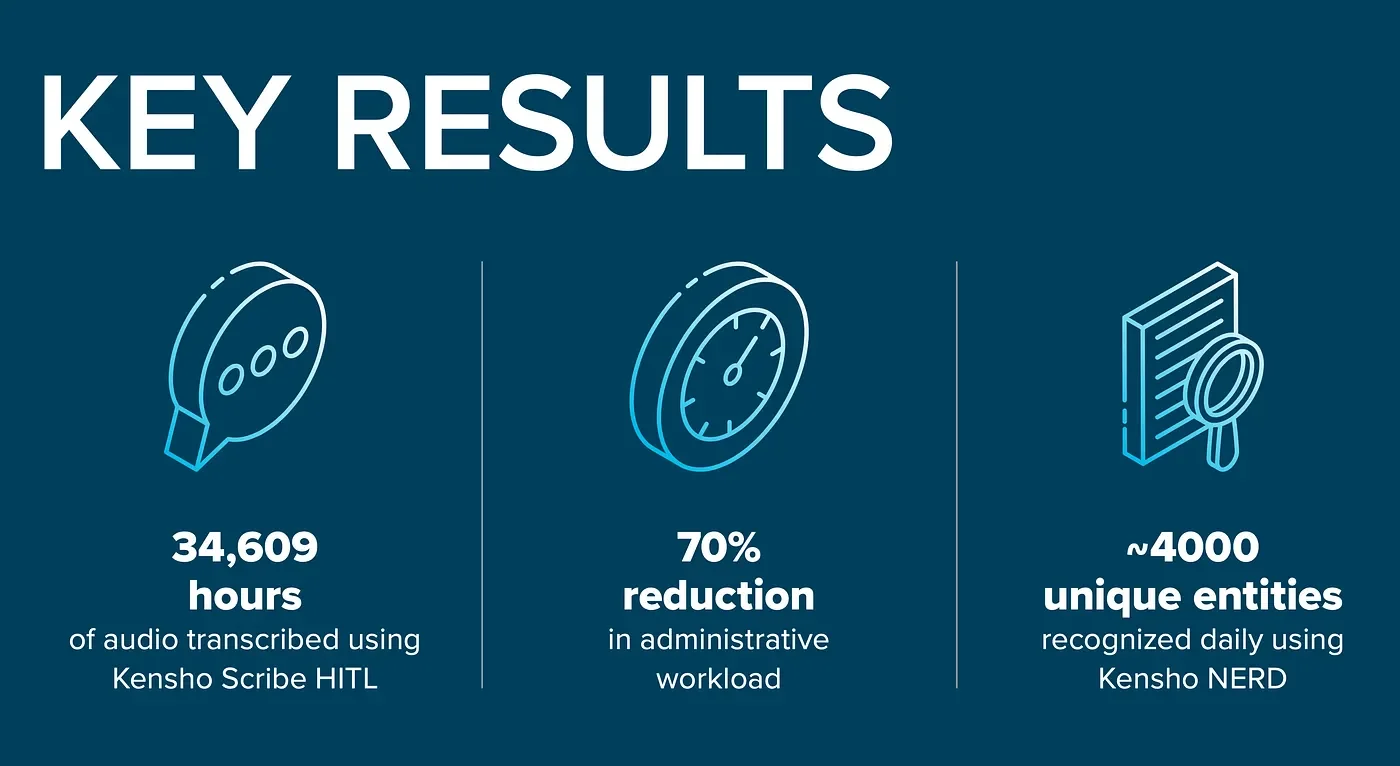 KEY RESULTS

34,609 hours
of audio transcribed using Kensho Scribe HITL

70% reduction
in administrative workload

~4000 unique entities
recognized daily using Kensho NERD